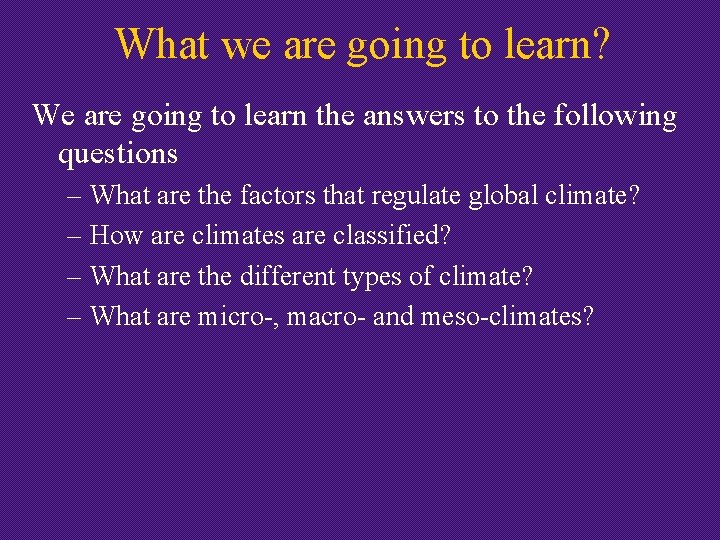 What we are going to learn?

We are going to learn the answers to the following questions

– What are the factors that regulate global climate?
– How are climates are classified?
– What are the different types of climate?
– What are micro-, macro- and meso-climates?